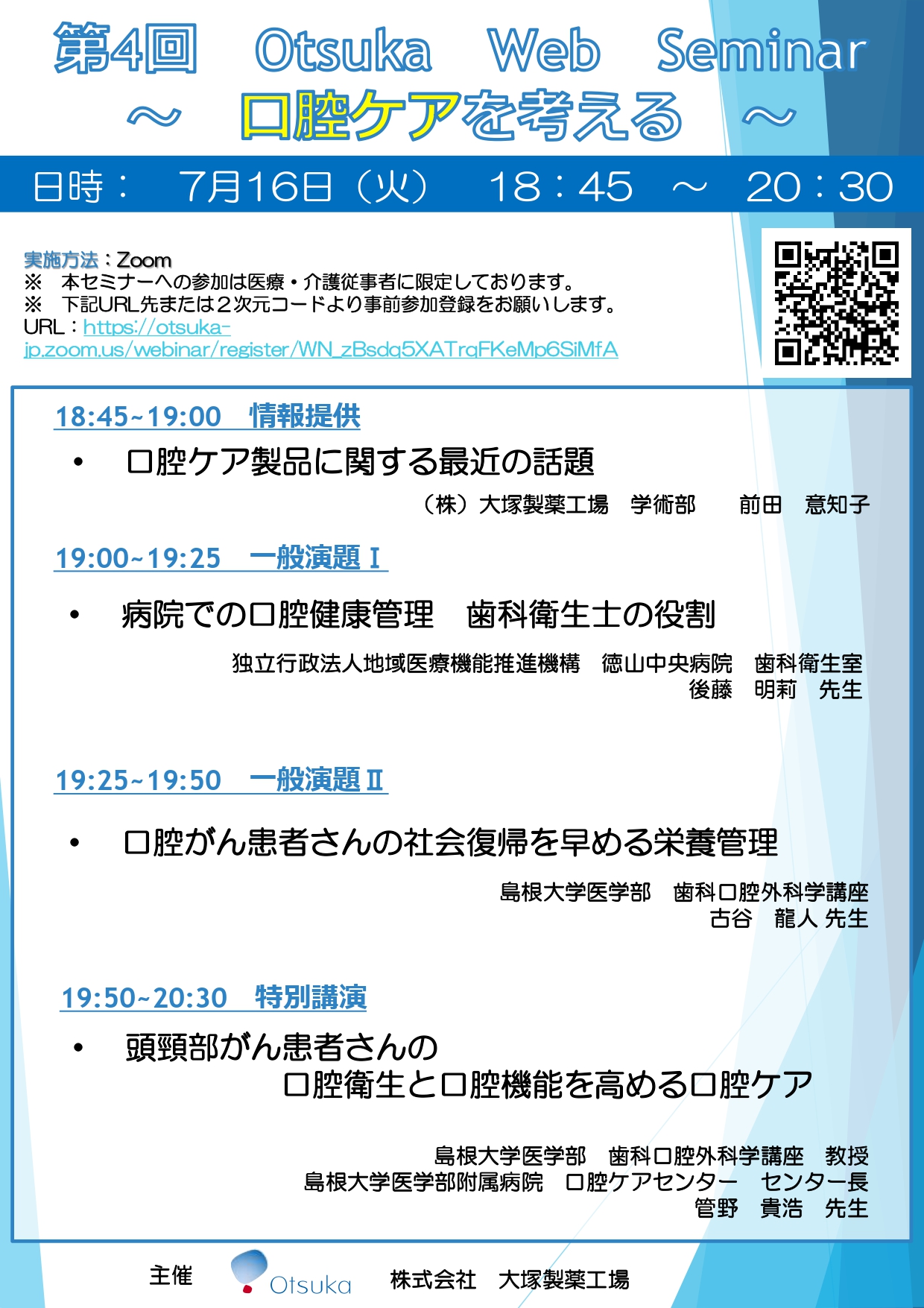 第4回　Otsuka　Web　Seminar
～　口腔ケアを考える　～

日時：　7月16日（火）　18：45　～　20：30

実施方法：Zoom
※　本セミナーへの参加は医療・介護従事者に限定しております。
※　下記URL先または２次元コードより事前参加登録をお願いします。
URL：https://otsuka-jp.zoom.us/webinar/register/WN_zBsdq5XATrqFKeMp6SiMfA

18:45~19:00　情報提供

•　口腔ケア製品に関する最近の話題

（株）大塚製薬工場　学術部　　前田　意知子

19:00~19:25　一般演題Ⅰ

•　病院での口腔健康管理　歯科衛生士の役割

独立行政法人地域医療機能推進機構　徳山中央病院　歯科衛生室
後藤　明莉　先生

19:25~19:50　一般演題Ⅱ

•　口腔がん患者さんの社会復帰を早める栄養管理

島根大学医学部　歯科口腔外科学講座
古谷　龍人 先生

19:50~20:30　特別講演

•　頭頸部がん患者さんの
口腔衛生と口腔機能を高める口腔ケア

島根大学医学部　歯科口腔外科学講座　教授
島根大学医学部附属病院　口腔ケアセンター　センター長
管野　貴浩　先生

主催　Otsuka　株式会社　大塚製薬工場